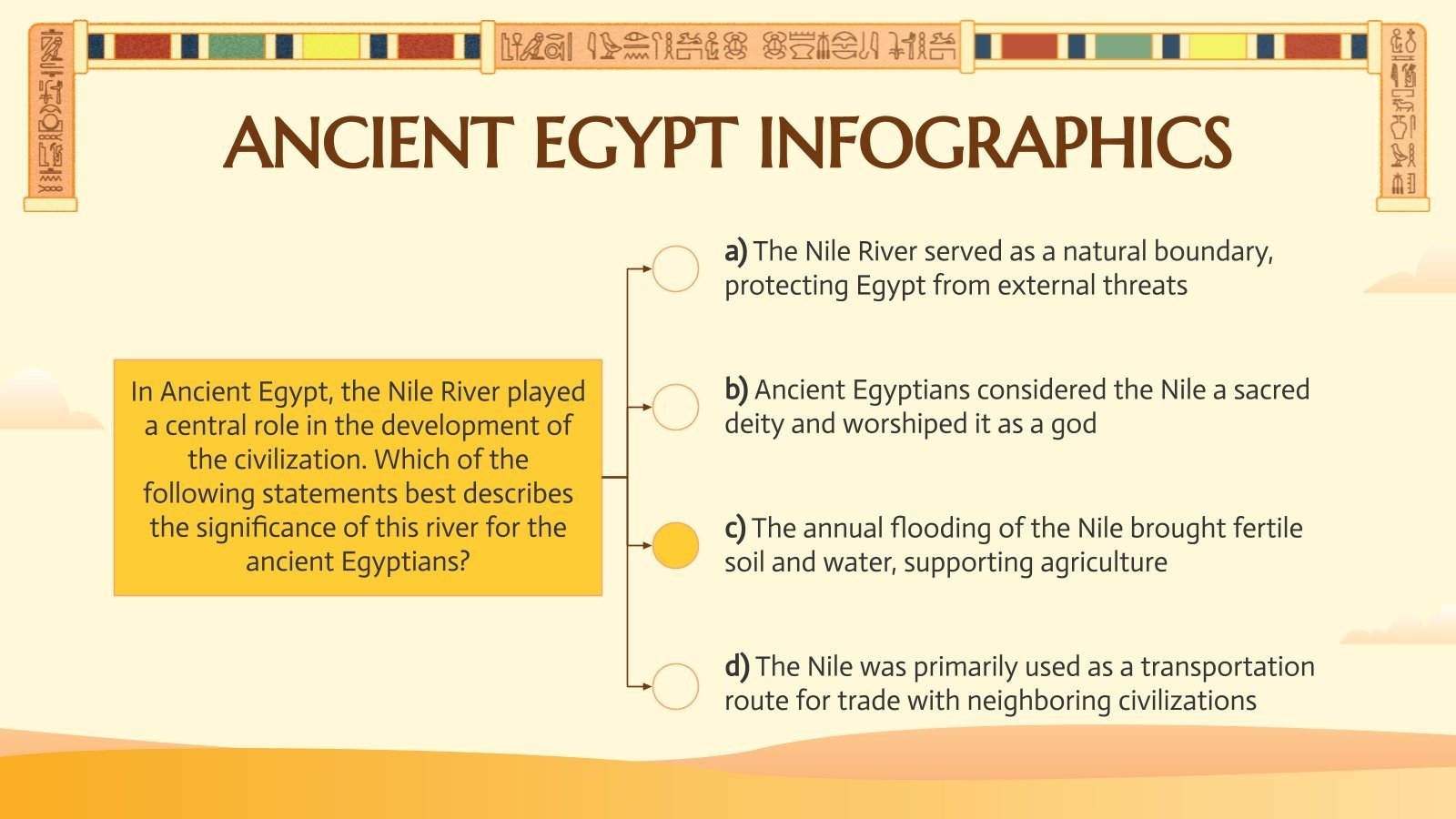 ANCIENT EGYPT INFOGRAPHICS

In Ancient Egypt, the Nile River played a central role in the development of the civilization. Which of the following statements best describes the significance of this river for the ancient Egyptians?

a) The Nile River served as a natural boundary, protecting Egypt from external threats

b) Ancient Egyptians considered the Nile a sacred deity and worshiped it as a god

c) The annual flooding of the Nile brought fertile soil and water, supporting agriculture

d) The Nile was primarily used as a transportation route for trade with neighboring civilizations